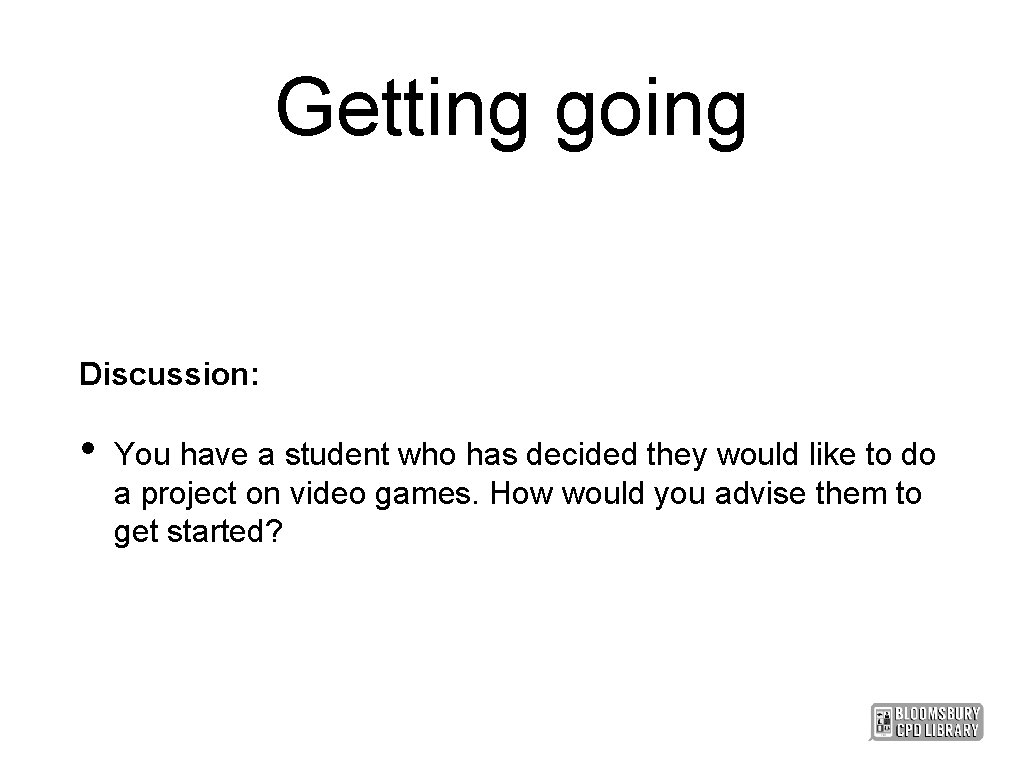 Getting going

Discussion:

• You have a student who has decided they would like to do a project on video games. How would you advise them to get started?

BLOOMSBURY CPD LIBRARY